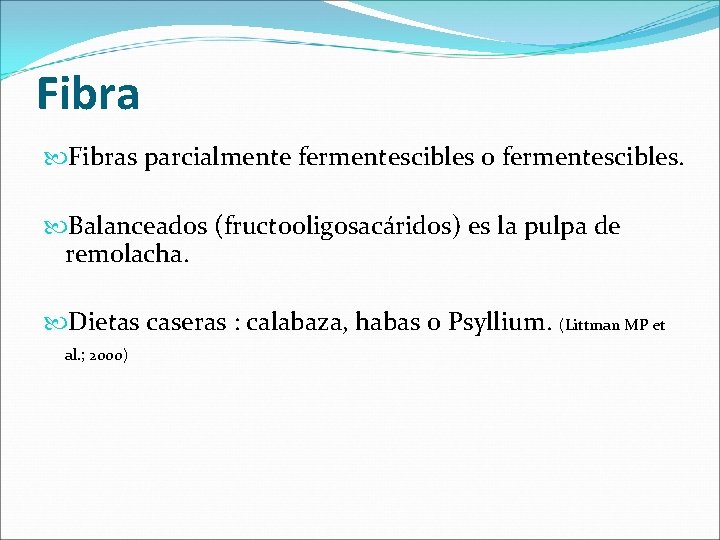 Fibra

Fibras parcialmente fermentescibles o fermentescibles.

Balanceados (fructooligosacáridos) es la pulpa de remolacha.

Dietas caseras : calabaza, habas o Psyllium. (Littman MP et al.; 2000)